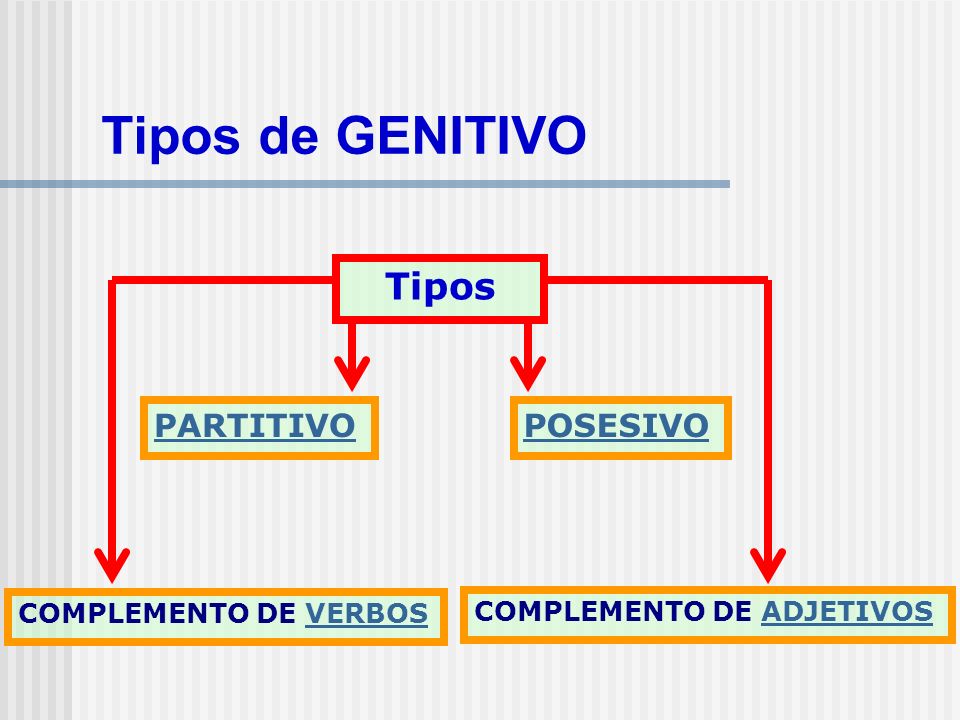 Tipos de GENITIVO

Tipos

PARTITIVO

POSESIVO

COMPLEMENTO DE VERBOS

COMPLEMENTO DE ADJETIVOS